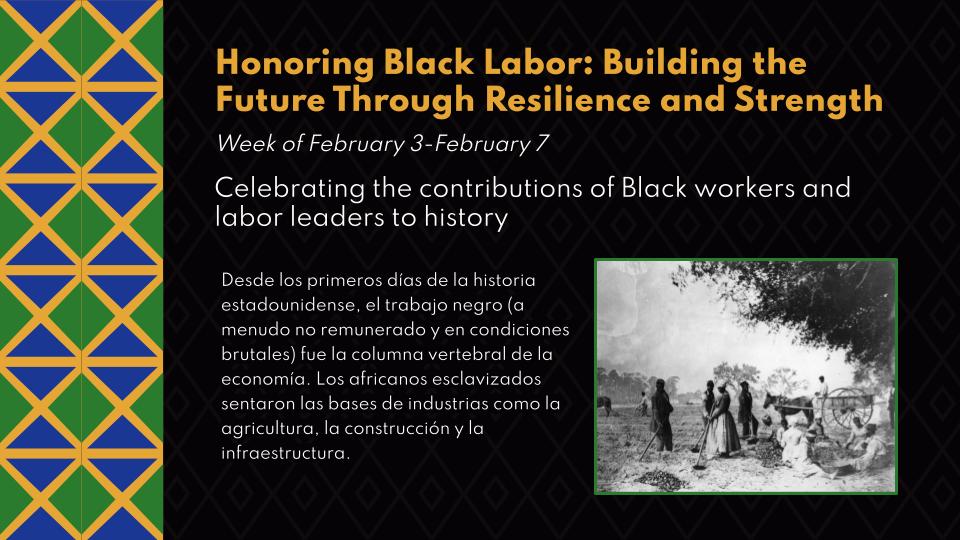 Honoring Black Labor: Building the Future Through Resilience and Strength

Week of February 3-February 7

Celebrating the contributions of Black workers and labor leaders to history

Desde los primeros días de la historia estadounidense, el trabajo negro (a menudo no remunerado y en condiciones brutales) fue la columna vertebral de la economía. Los africanos esclavizados sentaron las bases de industrias como la agricultura, la construcción y la infraestructura.